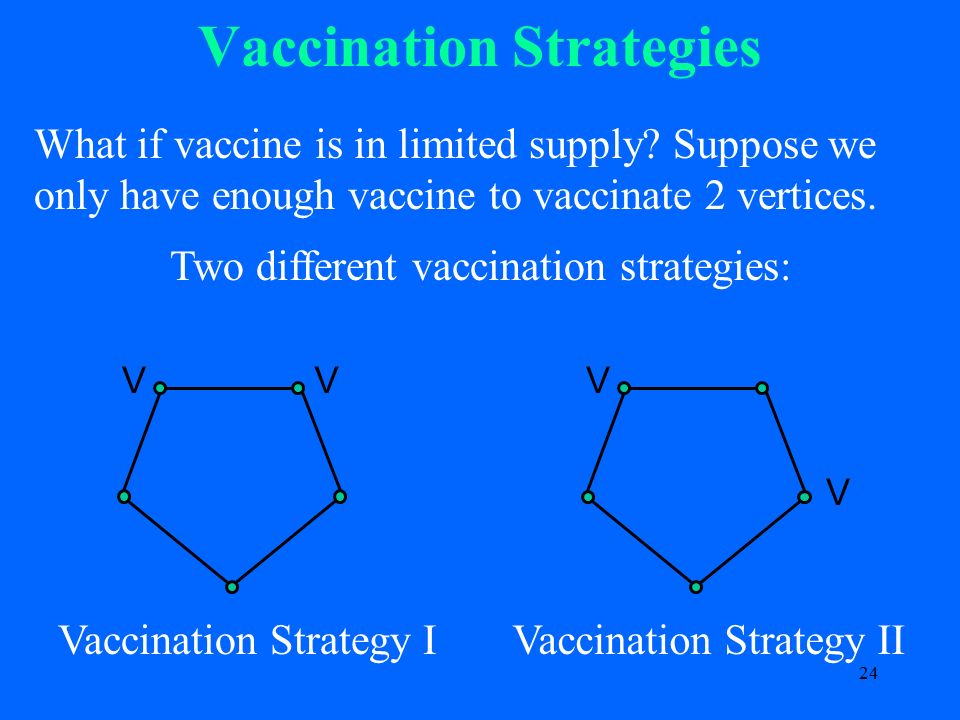 Vaccination Strategies

What if vaccine is in limited supply? Suppose we only have enough vaccine to vaccinate 2 vertices.

Two different vaccination strategies:

V V

V

V

Vaccination Strategy I

Vaccination Strategy II

24